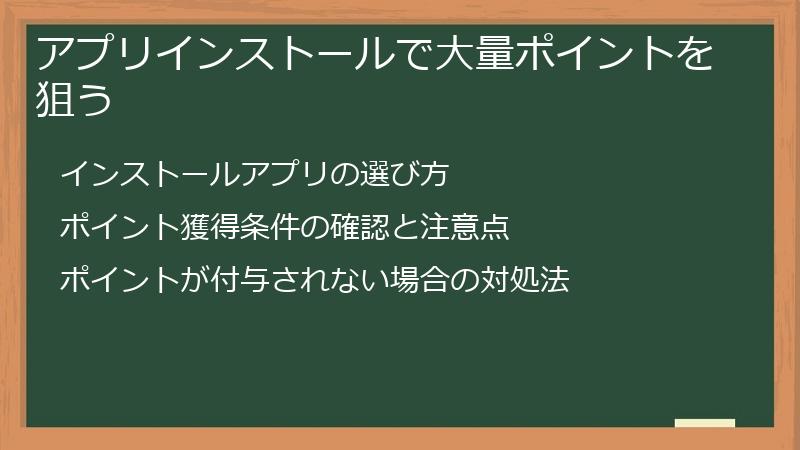 アプリインストールで大量ポイントを狙う

インストールアプリの選び方

ポイント獲得条件の確認と注意点

ポイントが付与されない場合の対処法